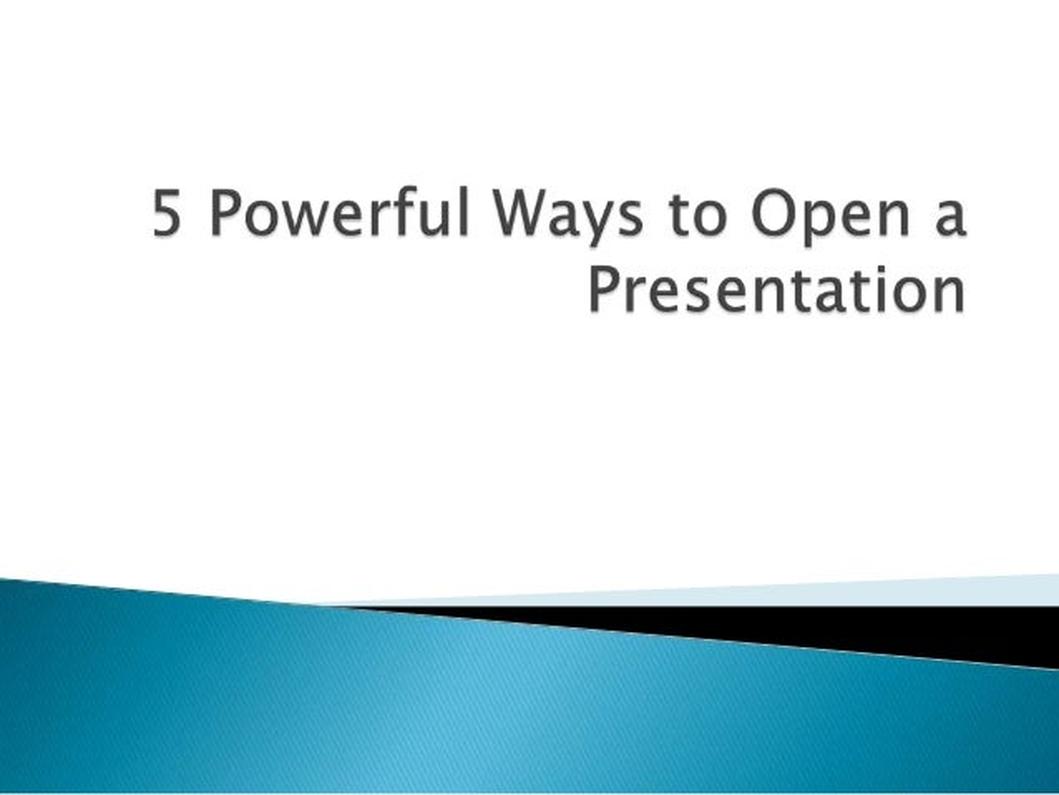 5 Powerful Ways to Open a Presentation